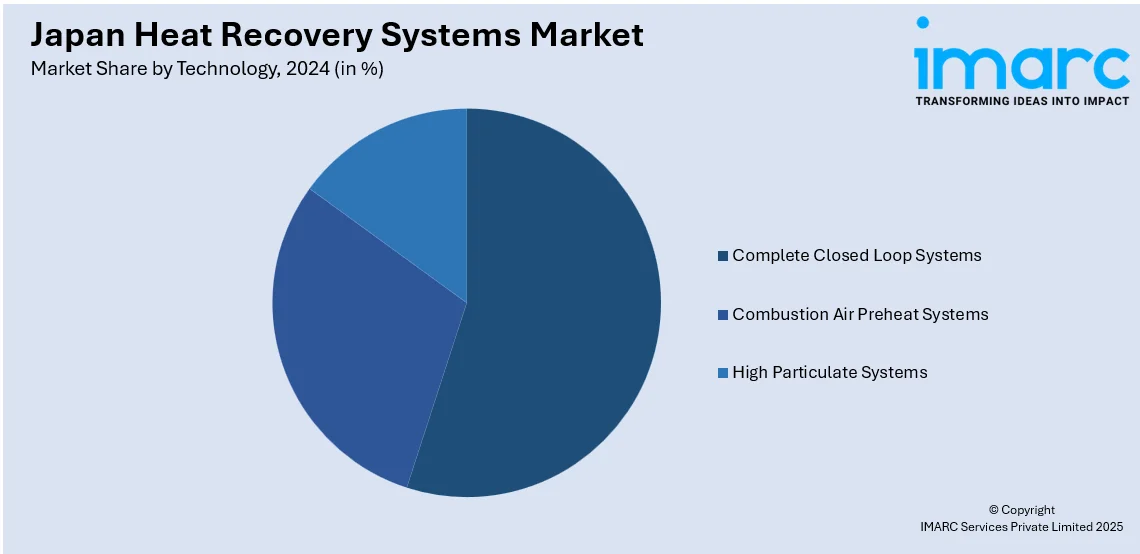 Japan Heat Recovery Systems Market
Market Share by Technology, 2024 (in %)

imarc
TRANSFORMING IDEAS INTO IMPACT

Complete Closed Loop Systems
Combustion Air Preheat Systems
High Particulate Systems

© Copyright
IMARC Services Private Limited 2025